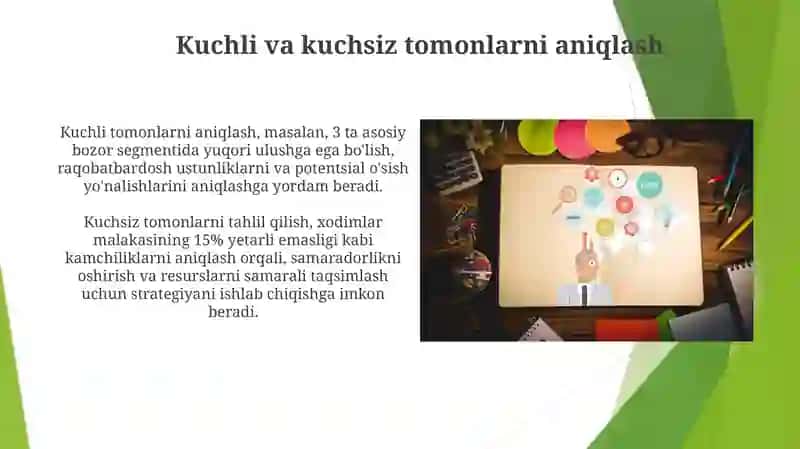 Kuchli va kuchsiz tomonlarni aniqlash

Kuchli tomonlarni aniqlash, masalan, 3 ta asosiy bozor segmentida yuqori ulushga ega bo'lish, raqobatbardosh ustunliklarni va potentsial o'sish yo'nalishlarini aniqlashga yordam beradi.

Kuchsiz tomonlarni tahlil qilish, xodimlar malakasining 15% yetarli emasligi kabi kamchiliklarni aniqlash orqali, samaradorlikni oshirish va resurslarni samarali taqsimlash uchun strategiyani ishlab chiqishga imkon beradi.